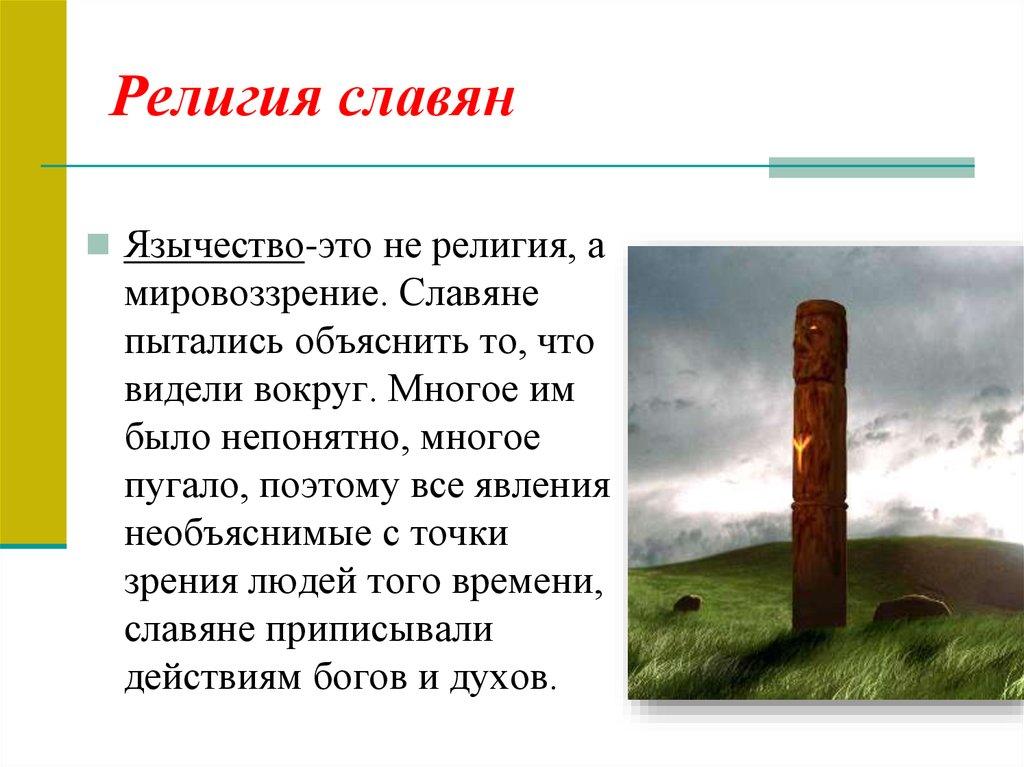 Религия славян

Язычество-это не религия, а мировоззрение. Славяне пытались объяснить то, что видели вокруг. Многое им было непонятно, многое пугало, поэтому все явления необъяснимые с точки зрения людей того времени, славяне приписывали действиям богов и духов.